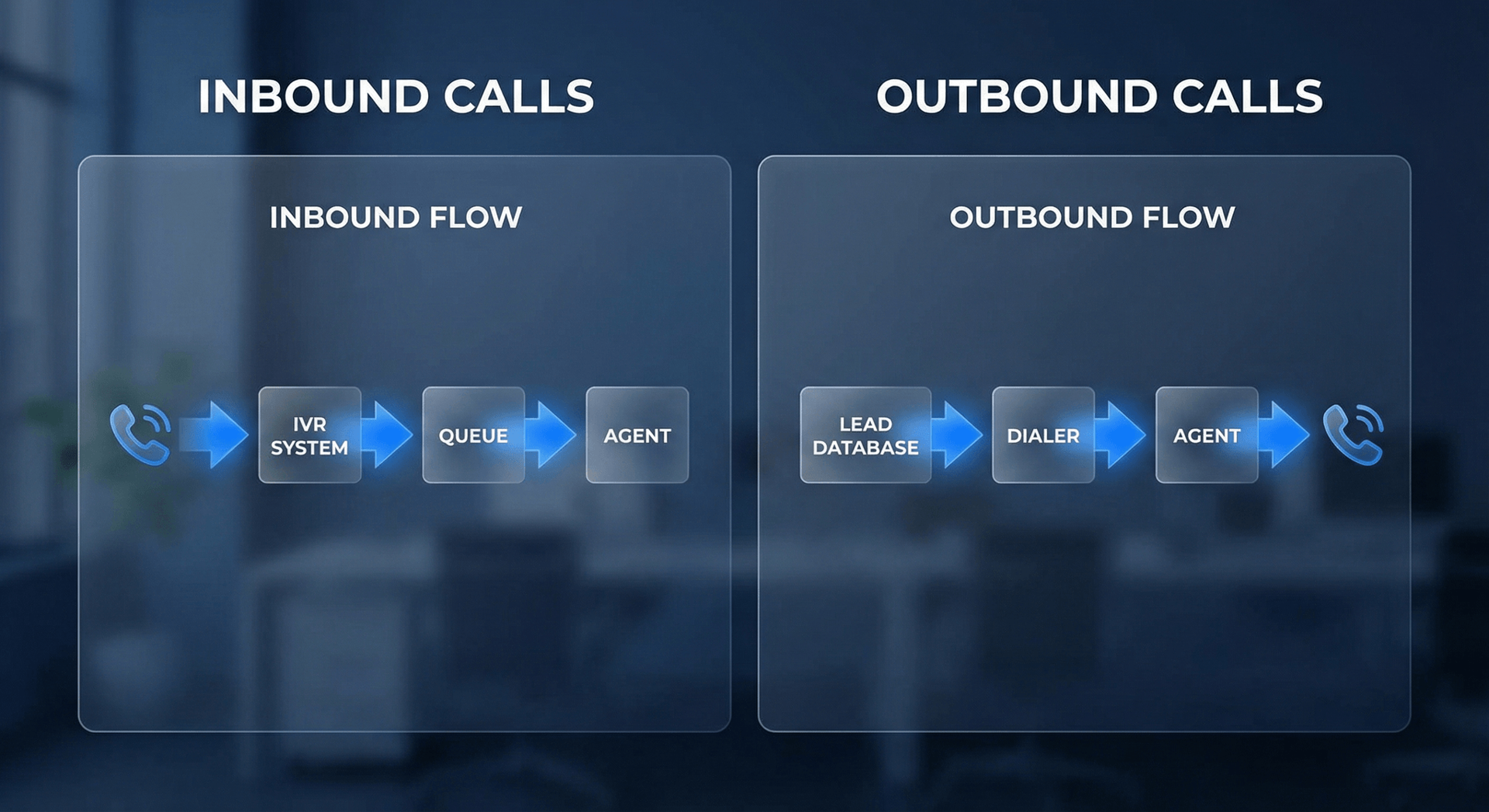 INBOUND CALLS

INBOUND FLOW

IVR SYSTEM

QUEUE

AGENT

OUTBOUND CALLS

OUTBOUND FLOW

LEAD DATABASE

DIALER

AGENT